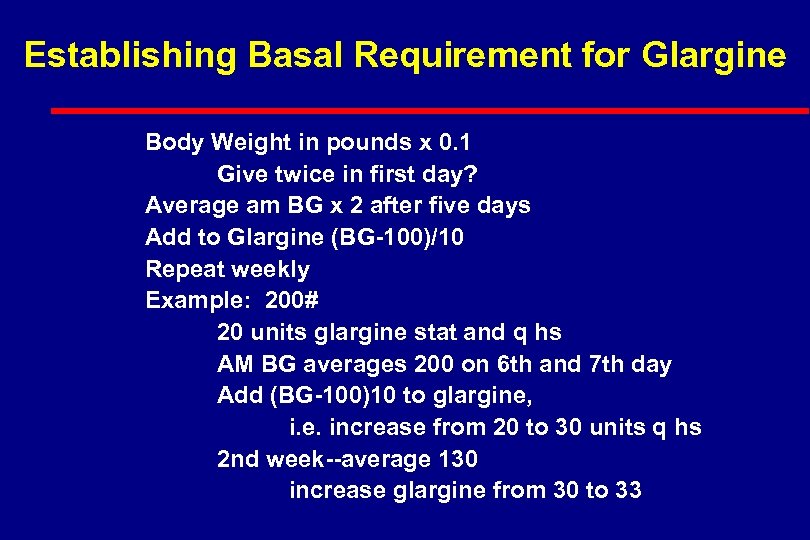 Establishing Basal Requirement for Glargine

Body Weight in pounds x 0.1
Give twice in first day?
Average am BG x 2 after five days
Add to Glargine (BG-100)/10
Repeat weekly
Example: 200#
20 units glargine stat and q hs
AM BG averages 200 on 6th and 7th day
Add (BG-100)10 to glargine,
i.e. increase from 20 to 30 units q hs
2nd week--average 130
increase glargine from 30 to 33